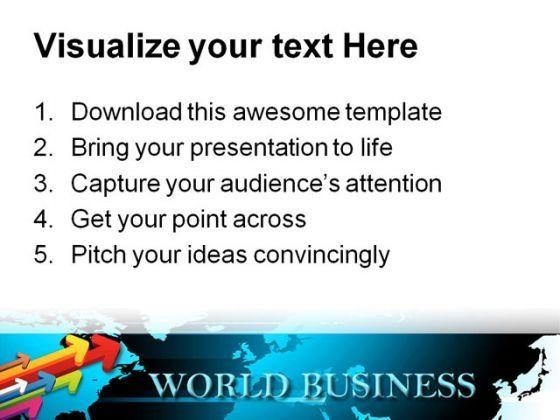 Visualize your text Here

1. Download this awesome template
2. Bring your presentation to life
3. Capture your audience's attention
4. Get your point across
5. Pitch your ideas convincingly

WORLD BUSINESS